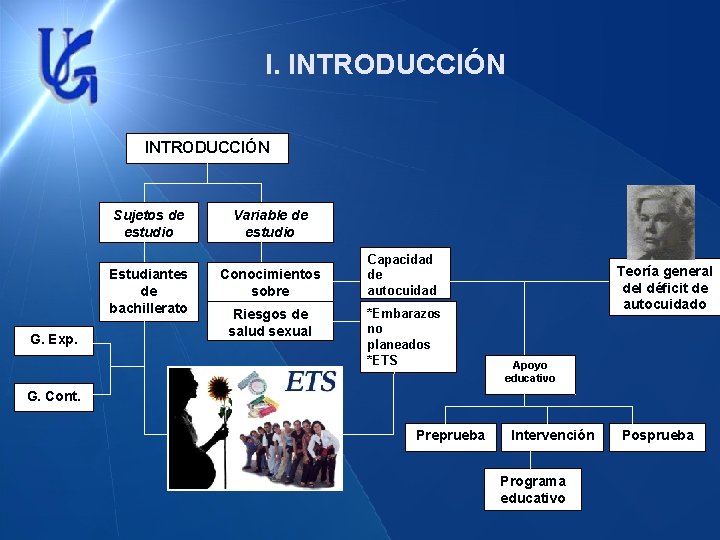 UG

I. INTRODUCCIÓN

INTRODUCCIÓN

Sujetos de estudio

Variable de estudio

Estudiantes de bachillerato

Conocimientos sobre

Riesgos de salud sexual

Capacidad de autocuidad

*Embarazos no planeados
*ETS

Teoría general del déficit de autocuidado

G. Exp.

G. Cont.

ETS

Apoyo educativo

Preprueba

Intervención

Posprueba

Programa educativo